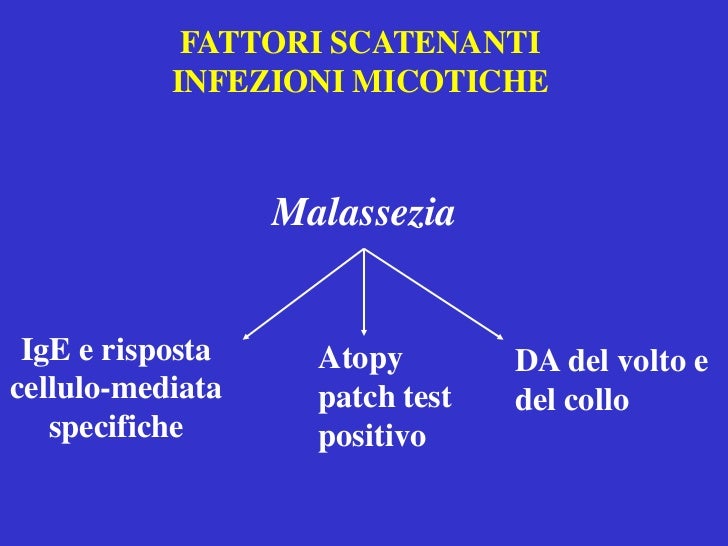 FATTORI SCATENANTI
INFEZIONI MICOTICHE

Malassezia

IgE e risposta cellulo-mediata specifiche

Atopy patch test positivo

DA del volto e del collo